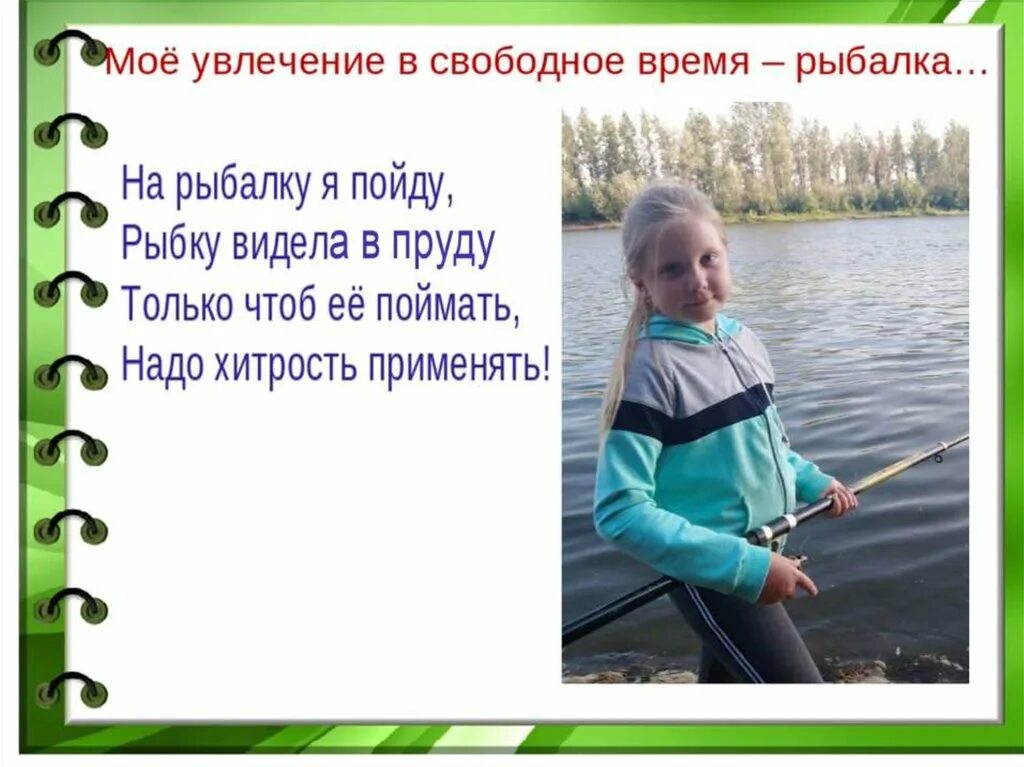 Моё увлечение в свободное время – рыбалка…

На рыбалку я пойду,
Рыбку видела в пруду
Только чтоб её поймать,
Надо хитрость применять!